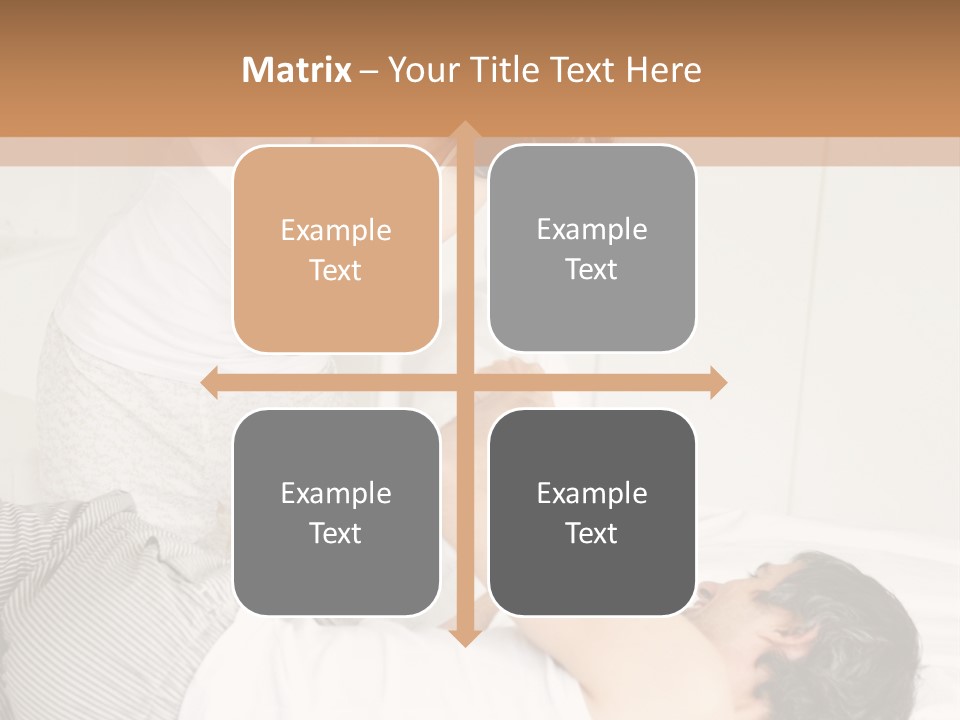 Matrix – Your Title Text Here

Example Text

Example Text

Example Text

Example Text